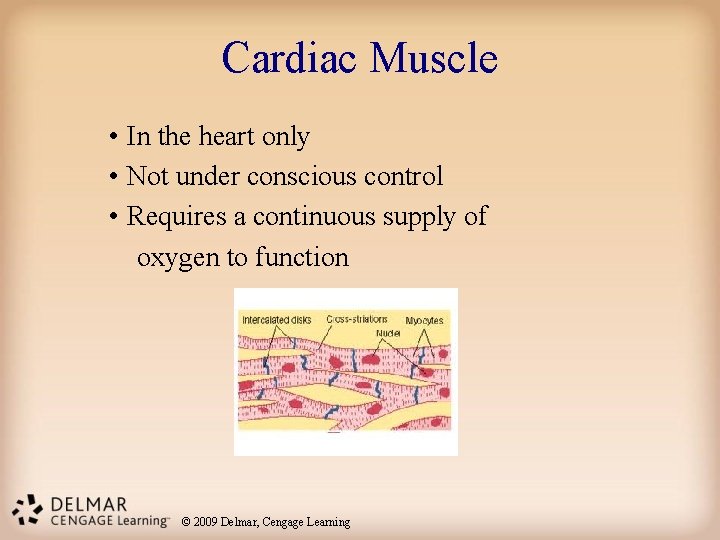 Cardiac Muscle

• In the heart only
• Not under conscious control
• Requires a continuous supply of oxygen to function

Intercalated disks
Cross-striations
Nuclei
Myocytes

DELMAR
CENGAGE Learning™
© 2009 Delmar, Cengage Learning